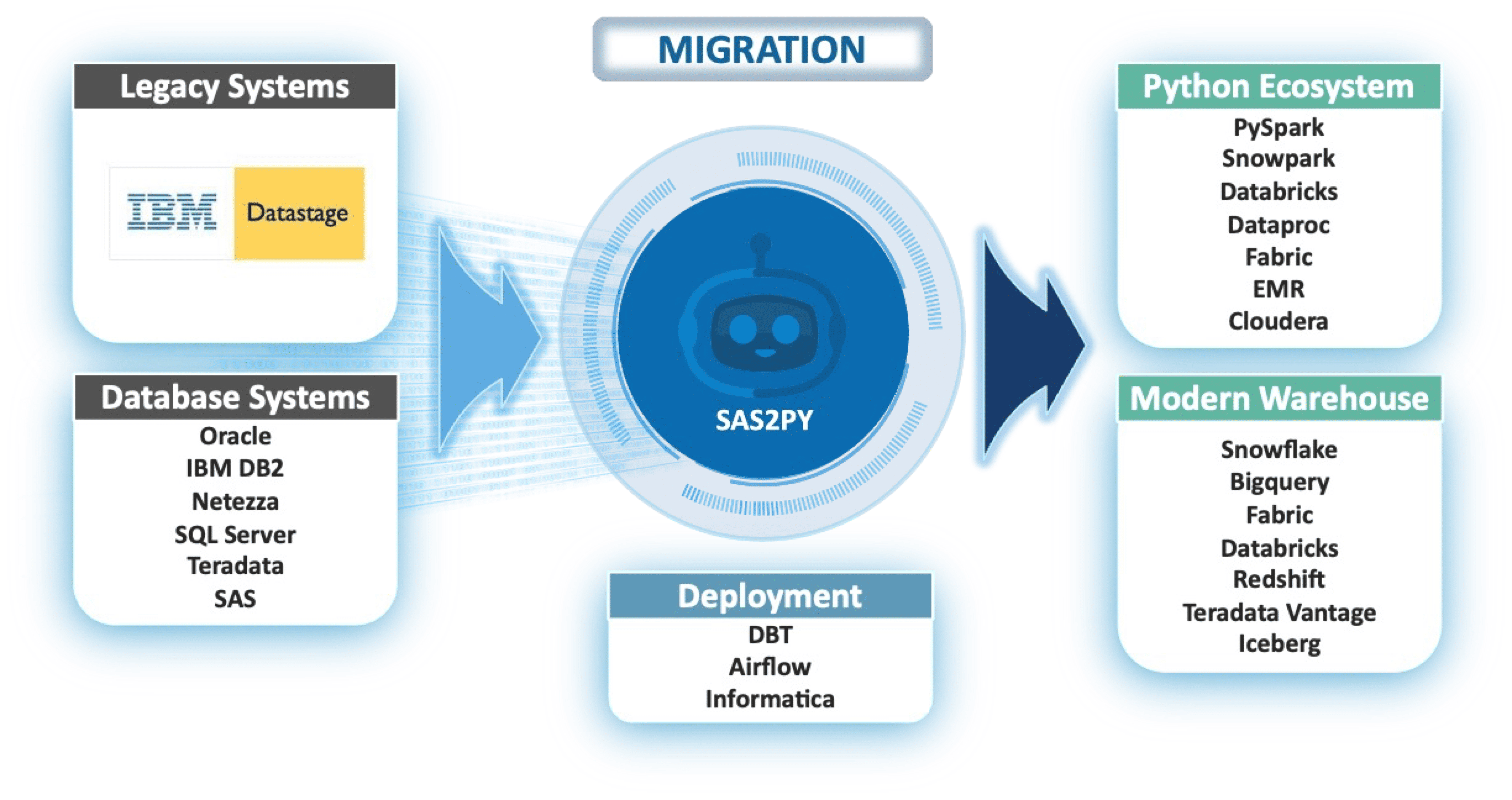 MIGRATION

Legacy Systems

IBM Datastage

Database Systems
Oracle
IBM DB2
Netezza
SQL Server
Teradata
SAS

SAS2PY

Deployment
DBT
Airflow
Informatica

Python Ecosystem
PySpark
Snowpark
Databricks
Dataproc
Fabric
EMR
Cloudera

Modern Warehouse
Snowflake
Bigquery
Fabric
Databricks
Redshift
Teradata Vantage
Iceberg